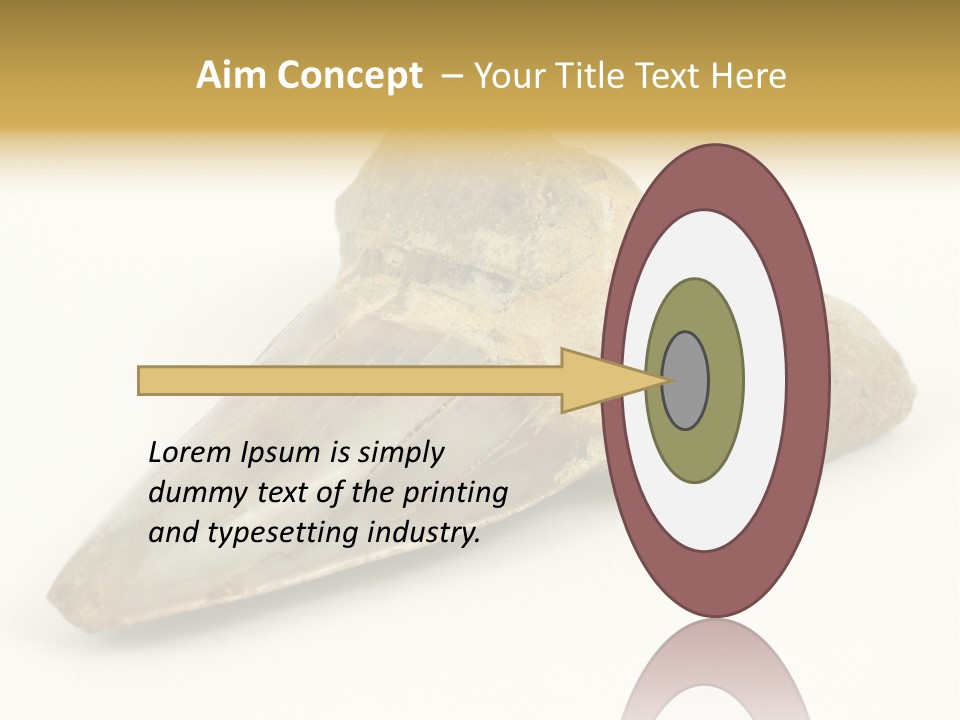 Aim Concept – Your Title Text Here

Lorem Ipsum is simply dummy text of the printing and typesetting industry.